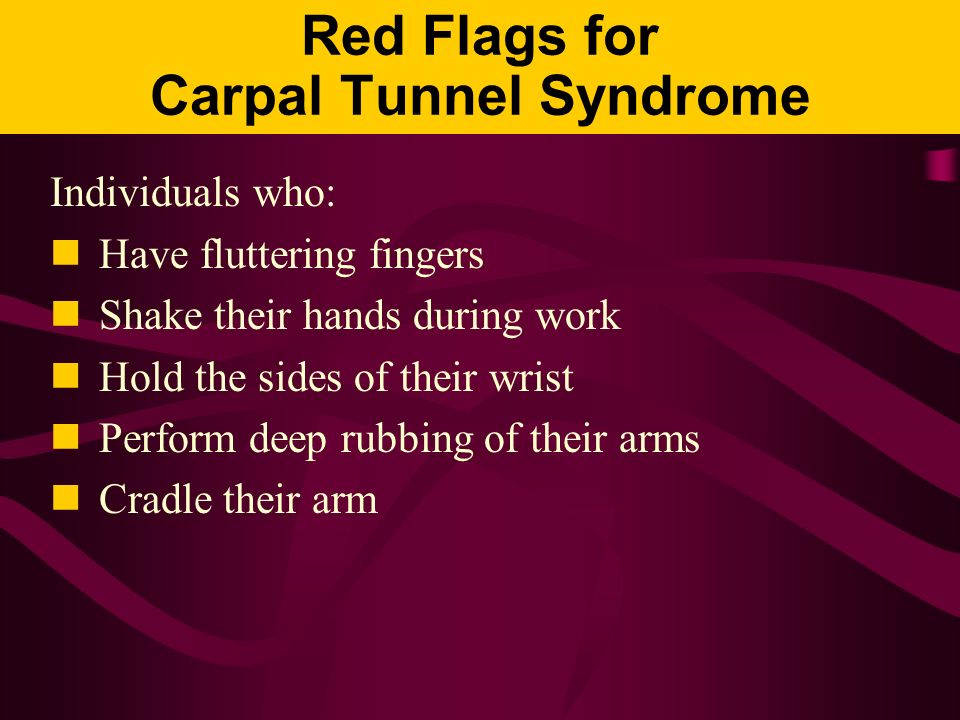 Red Flags for Carpal Tunnel Syndrome

Individuals who:

- Have fluttering fingers
- Shake their hands during work
- Hold the sides of their wrist
- Perform deep rubbing of their arms
- Cradle their arm